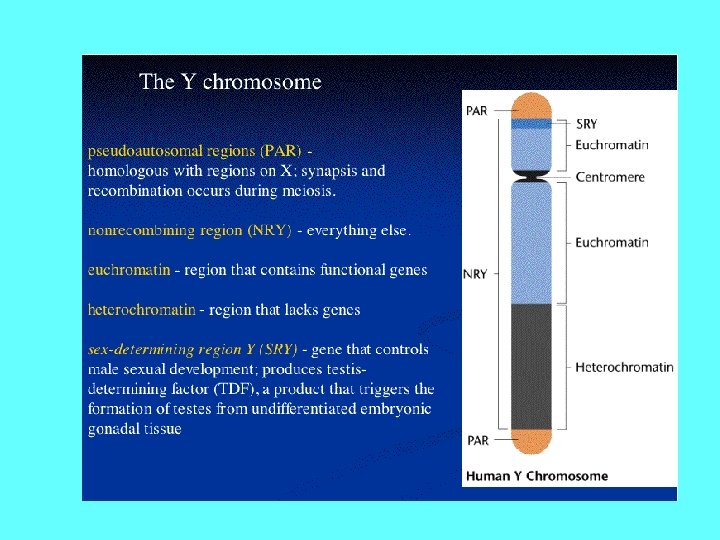 The Y chromosome

pseudoautosomal regions (PAR) - homologous with regions on X; synapsis and recombination occurs during meiosis.

nonrecombining region (NRY) - everything else.

euchromatin - region that contains functional genes

heterochromatin - region that lacks genes

sex-determining region Y (SRY) - gene that controls male sexual development; produces testis-determining factor (TDF), a product that triggers the formation of testes from undifferentiated embryonic gonadal tissue

PAR
SRY
Euchromatin
Centromere
Euchromatin
NRY
Heterochromatin
PAR
Human Y Chromosome